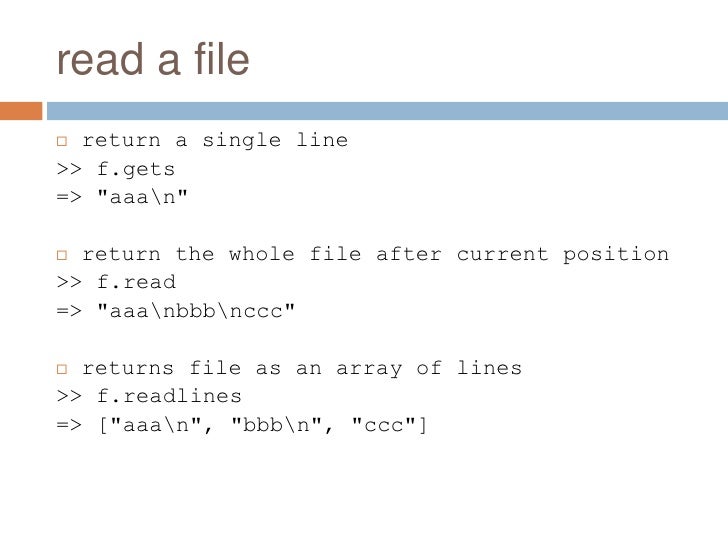 read a file

return a single line
>> f.gets
=> "aaa\n"

return the whole file after current position
>> f.read
=> "aaa\nbbb\nccc"

returns file as an array of lines
>> f.readlines
=> ["aaa\n", "bbb\n", "ccc"]